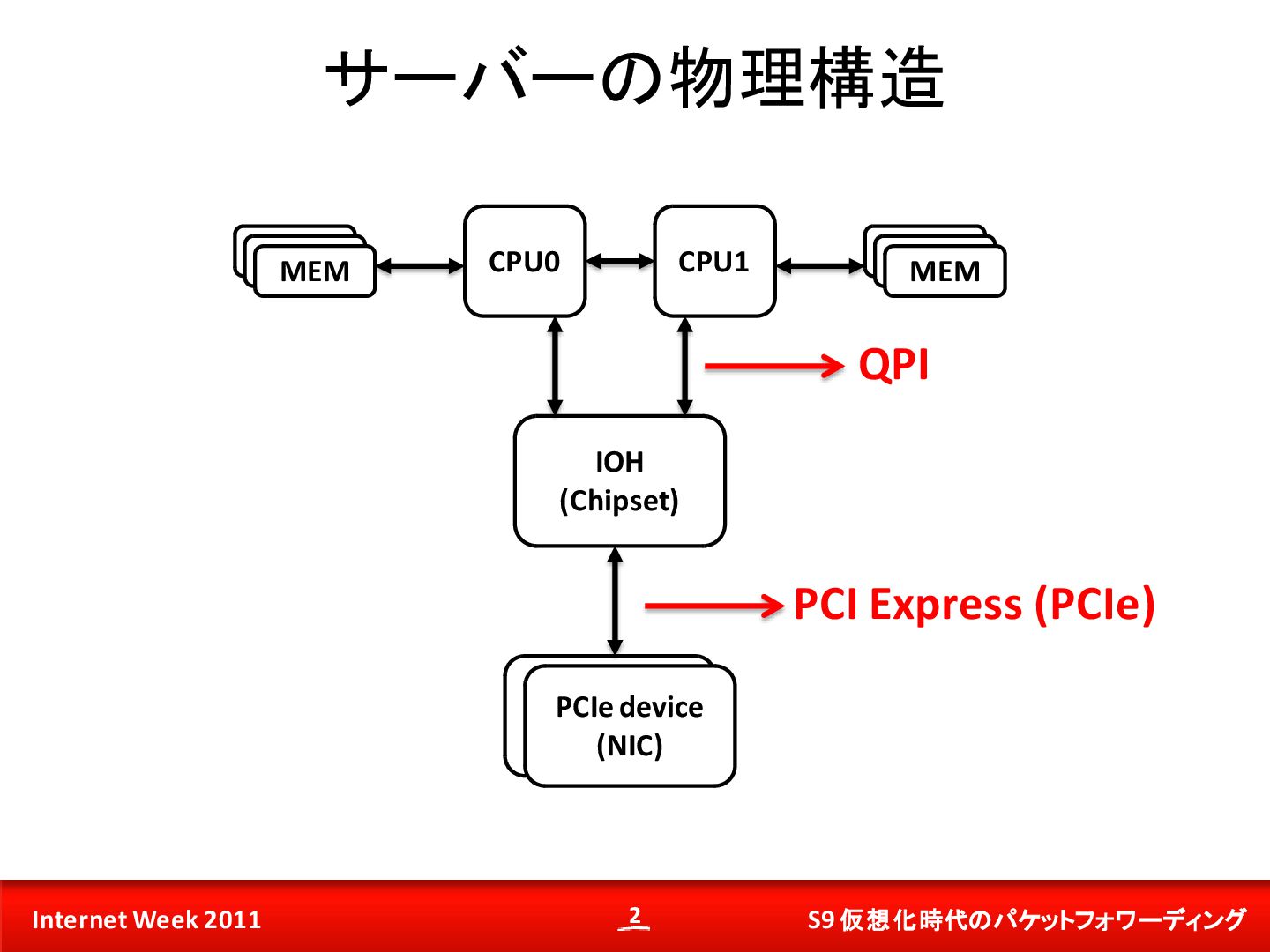 サーバーの物理構造

MEM

CPU0

CPU1

MEM

QPI

IOH
(Chipset)

PCI Express (PCIe)

PCIe device
(NIC)

Internet Week 2011

2

S9 仮想化時代のパケットフォワーディング